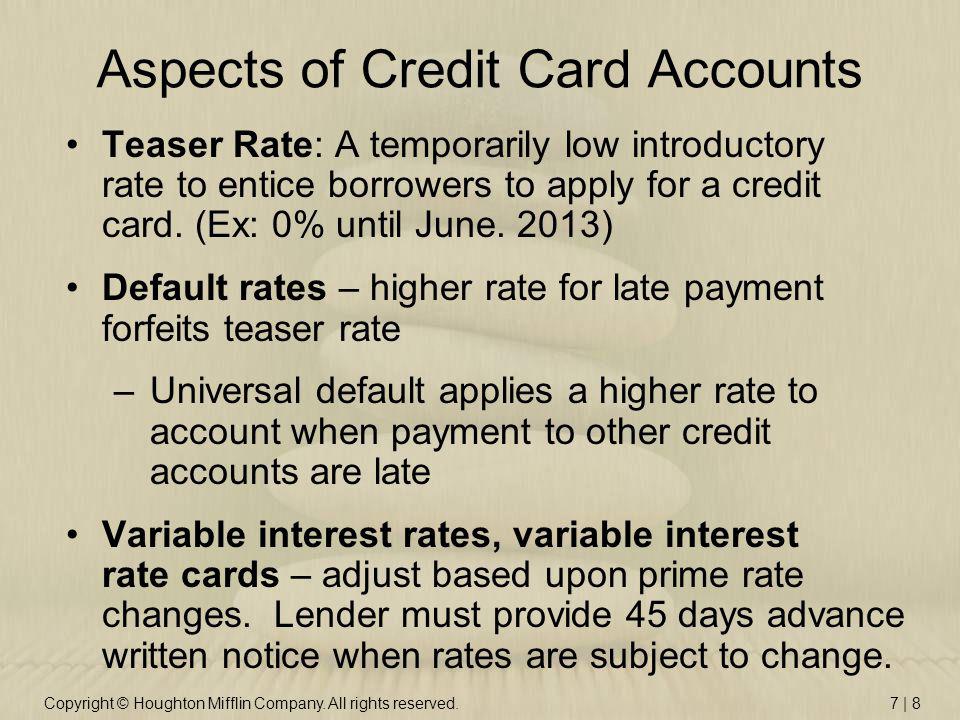 Aspects of Credit Card Accounts

• Teaser Rate: A temporarily low introductory rate to entice borrowers to apply for a credit card. (Ex: 0% until June. 2013)

• Default rates – higher rate for late payment forfeits teaser rate

– Universal default applies a higher rate to account when payment to other credit accounts are late

• Variable interest rates, variable interest rate cards – adjust based upon prime rate changes. Lender must provide 45 days advance written notice when rates are subject to change.

Copyright © Houghton Mifflin Company. All rights reserved.

7 | 8